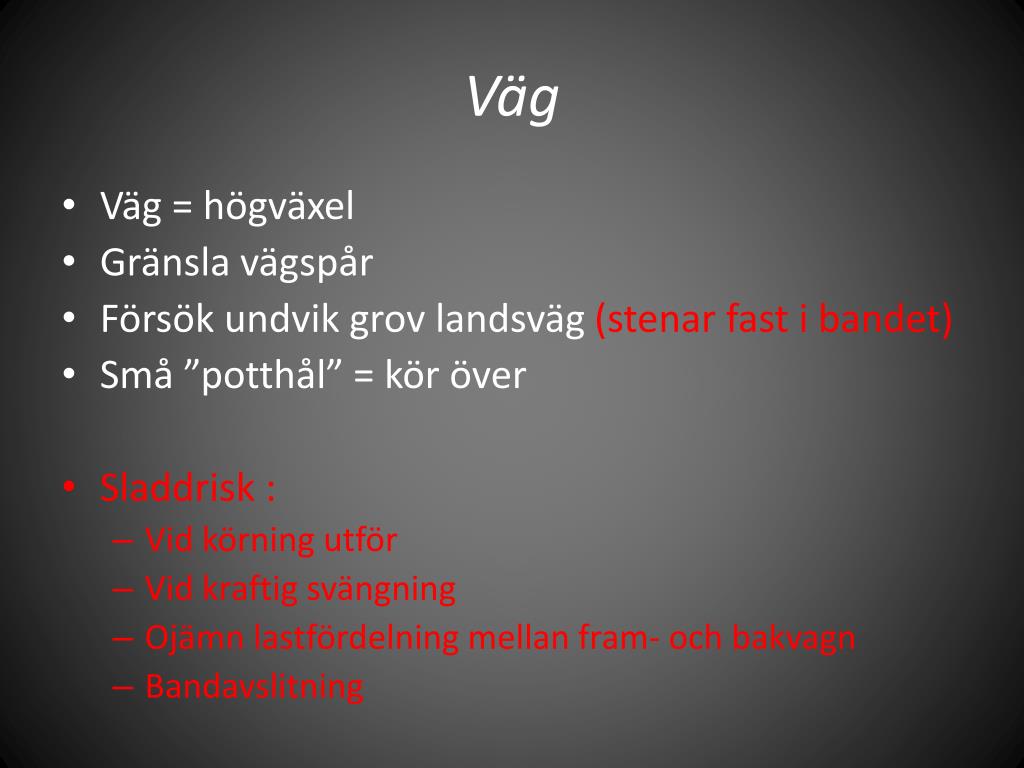 Väg

• Väg = högväxel
• Gränsla vägspår
• Försök undvik grov landsväg (stenar fast i bandet)
• Små ”potthål” = kör över

• Sladdrisk :
– Vid körning utför
– Vid kraftig svängning
– Ojämn lastfördelning mellan fram- och bakvagn
– Bandavslitning